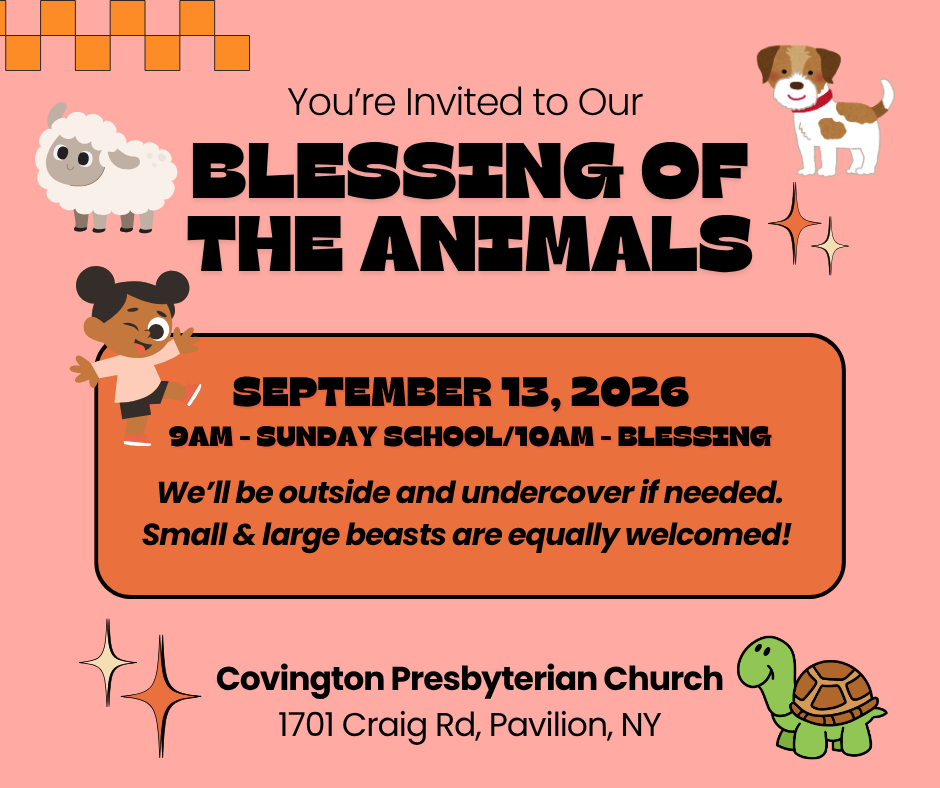 You're Invited to Our

BLESSING OF THE ANIMALS

SEPTEMBER 13, 2026

9AM - SUNDAY SCHOOL/10AM - BLESSING

We'll be outside and undercover if needed. Small & large beasts are equally welcomed!

Covington Presbyterian Church

1701 Craig Rd, Pavilion, NY